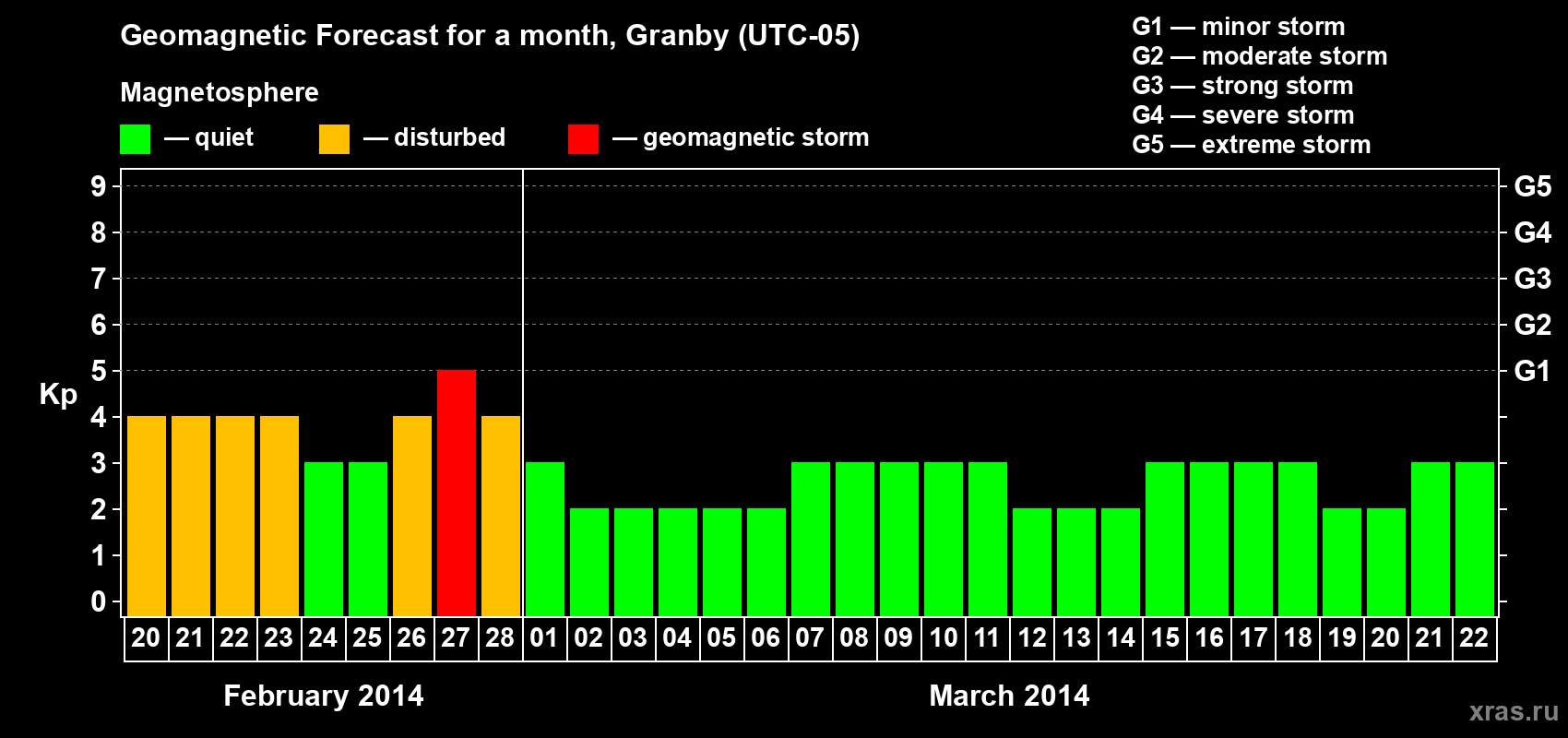 Geomagnetic Forecast for a month, Granby (UTC-05)

Magnetosphere

— quiet — disturbed — geomagnetic storm

G1 — minor storm
G2 — moderate storm
G3 — strong storm
G4 — severe storm
G5 — extreme storm

Kp

9
8
7
6
5
4
3
2
1
0

G5
G4
G3
G2
G1

20 21 22 23 24 25 26 27 28 01 02 03 04 05 06 07 08 09 10 11 12 13 14 15 16 17 18 19 20 21 22

February 2014

March 2014

xras.ru